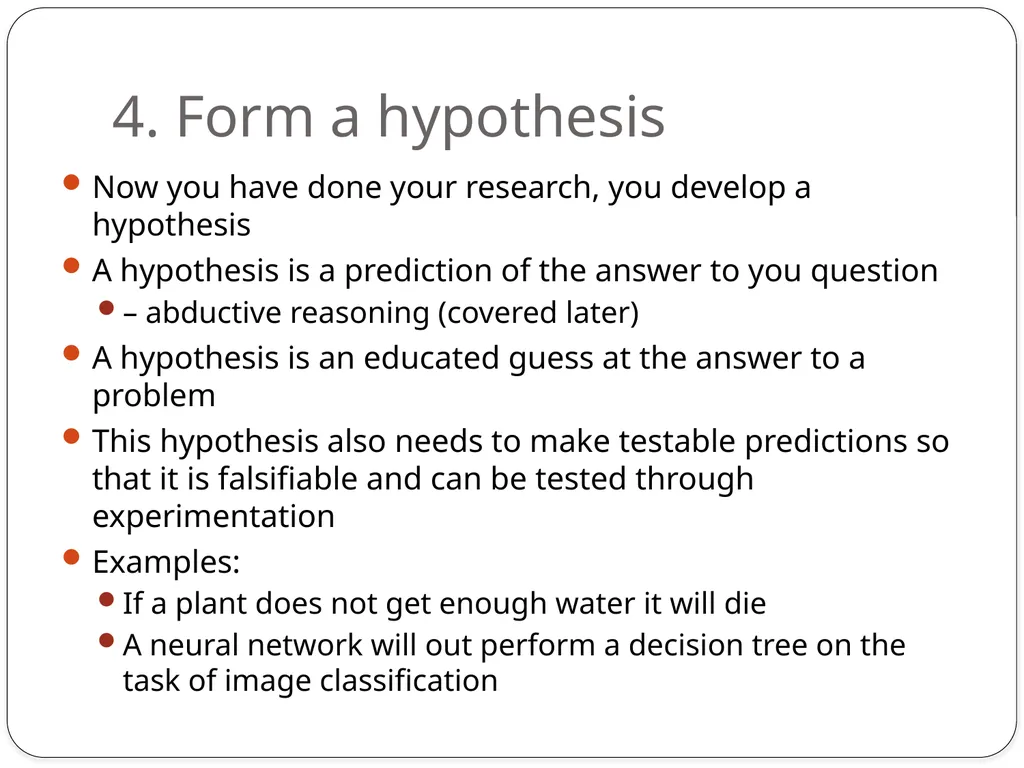 4. Form a hypothesis

- Now you have done your research, you develop a hypothesis
- A hypothesis is a prediction of the answer to you question
  - – abductive reasoning (covered later)
- A hypothesis is an educated guess at the answer to a problem
- This hypothesis also needs to make testable predictions so that it is falsifiable and can be tested through experimentation
- Examples:
  - If a plant does not get enough water it will die
  - A neural network will out perform a decision tree on the task of image classification